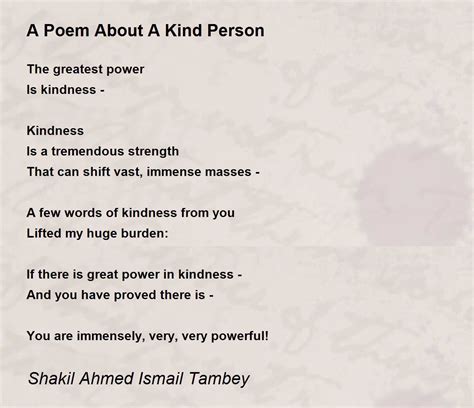 A Poem About A Kind Person

The greatest power
Is kindness -

Kindness
Is a tremendous strength
That can shift vast, immense masses -

A few words of kindness from you
Lifted my huge burden:

If there is great power in kindness -
And you have proved there is -

You are immensely, very, very powerful!

Shakil Ahmed Ismail Tambey